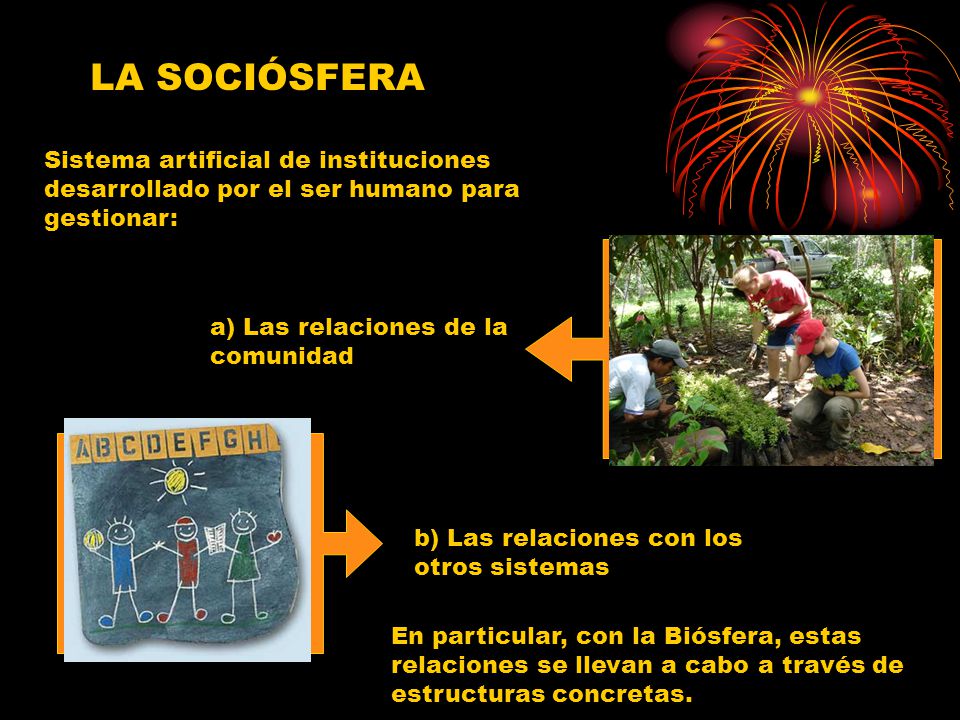 LA SOCIÓSFERA

Sistema artificial de instituciones desarrollado por el ser humano para gestionar:

a) Las relaciones de la comunidad

ABCDEFGH

b) Las relaciones con los otros sistemas

En particular, con la Biósfera, estas relaciones se llevan a cabo a través de estructuras concretas.